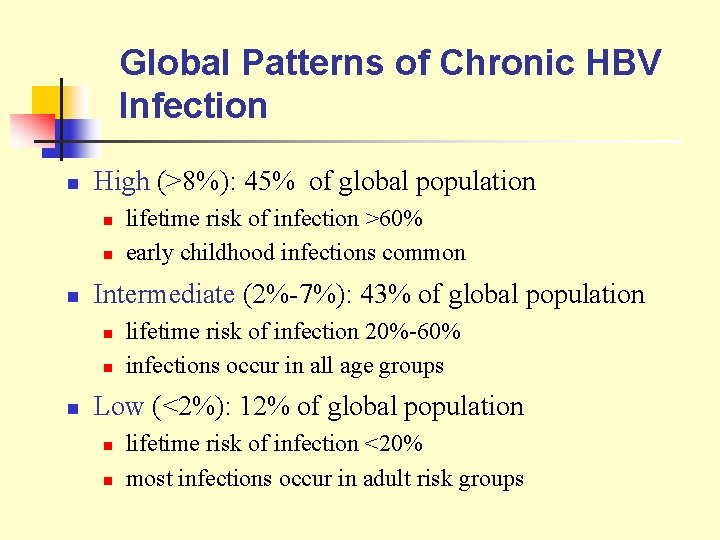 Global Patterns of Chronic HBV Infection

- High (>8%): 45% of global population
  - lifetime risk of infection >60%
  - early childhood infections common
- Intermediate (2%-7%): 43% of global population
  - lifetime risk of infection 20%-60%
  - infections occur in all age groups
- Low (<2%): 12% of global population
  - lifetime risk of infection <20%
  - most infections occur in adult risk groups